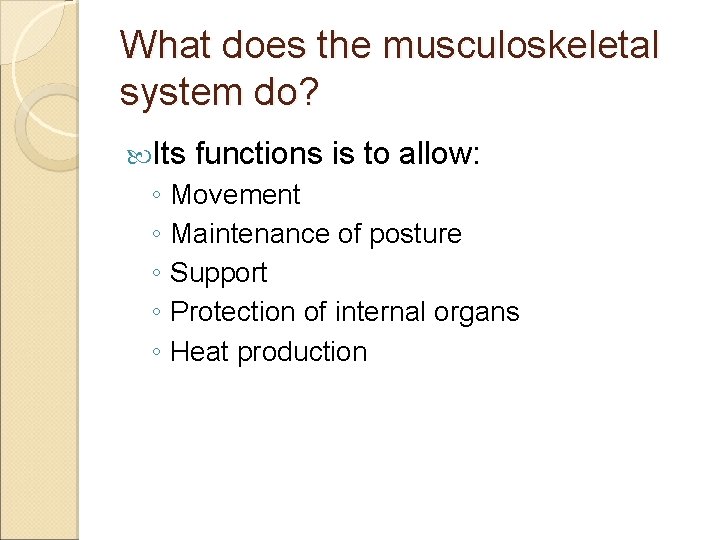 What does the musculoskeletal system do?

Its functions is to allow:

◦ Movement
◦ Maintenance of posture
◦ Support
◦ Protection of internal organs
◦ Heat production